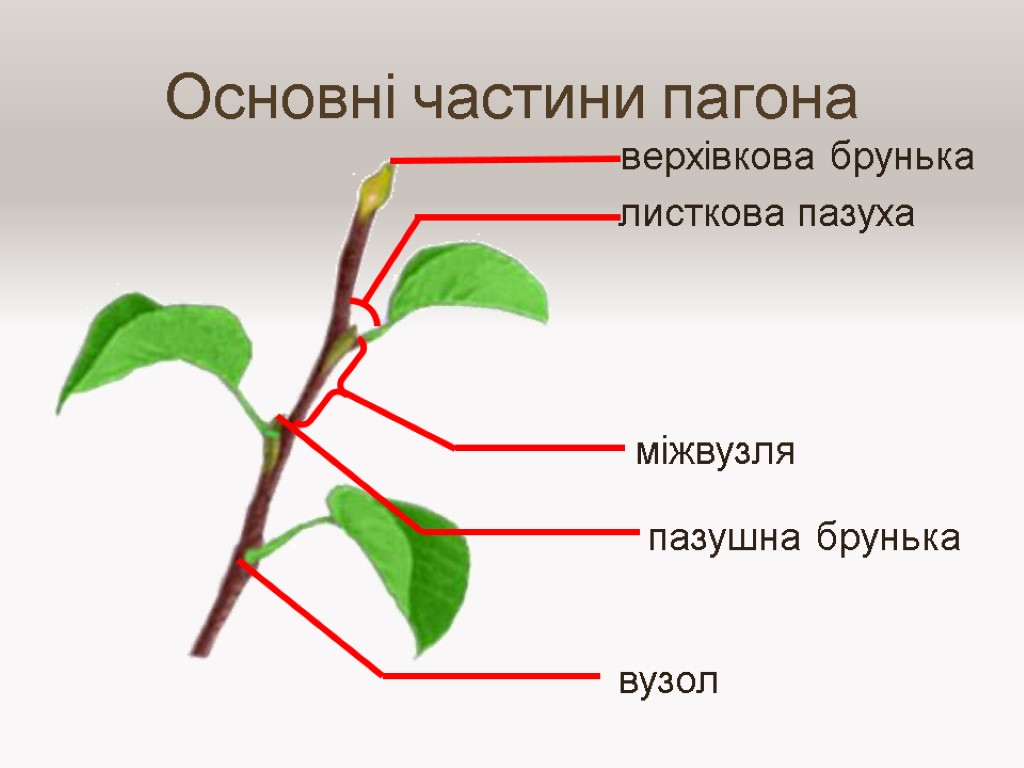 Основні частини пагона

верхівкова брунька

листкова пазуха

міжвузля

пазушна брунька

вузол